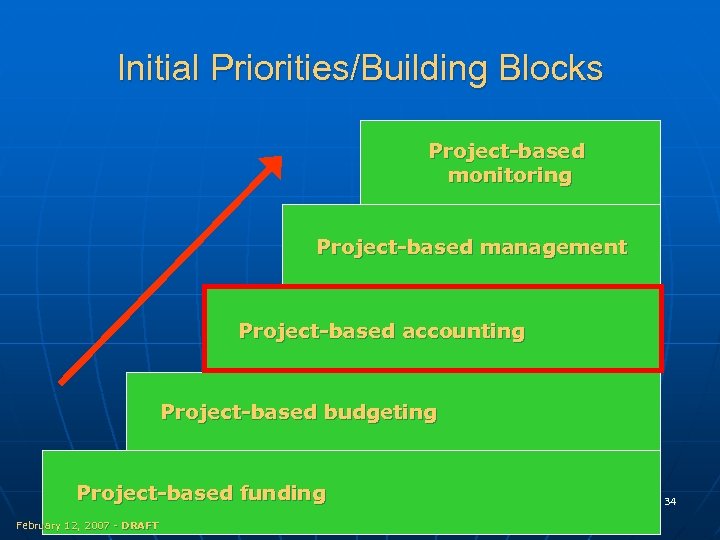 Initial Priorities/Building Blocks

Project-based monitoring

Project-based management

Project-based accounting

Project-based budgeting

Project-based funding

34

February 12, 2007 - DRAFT